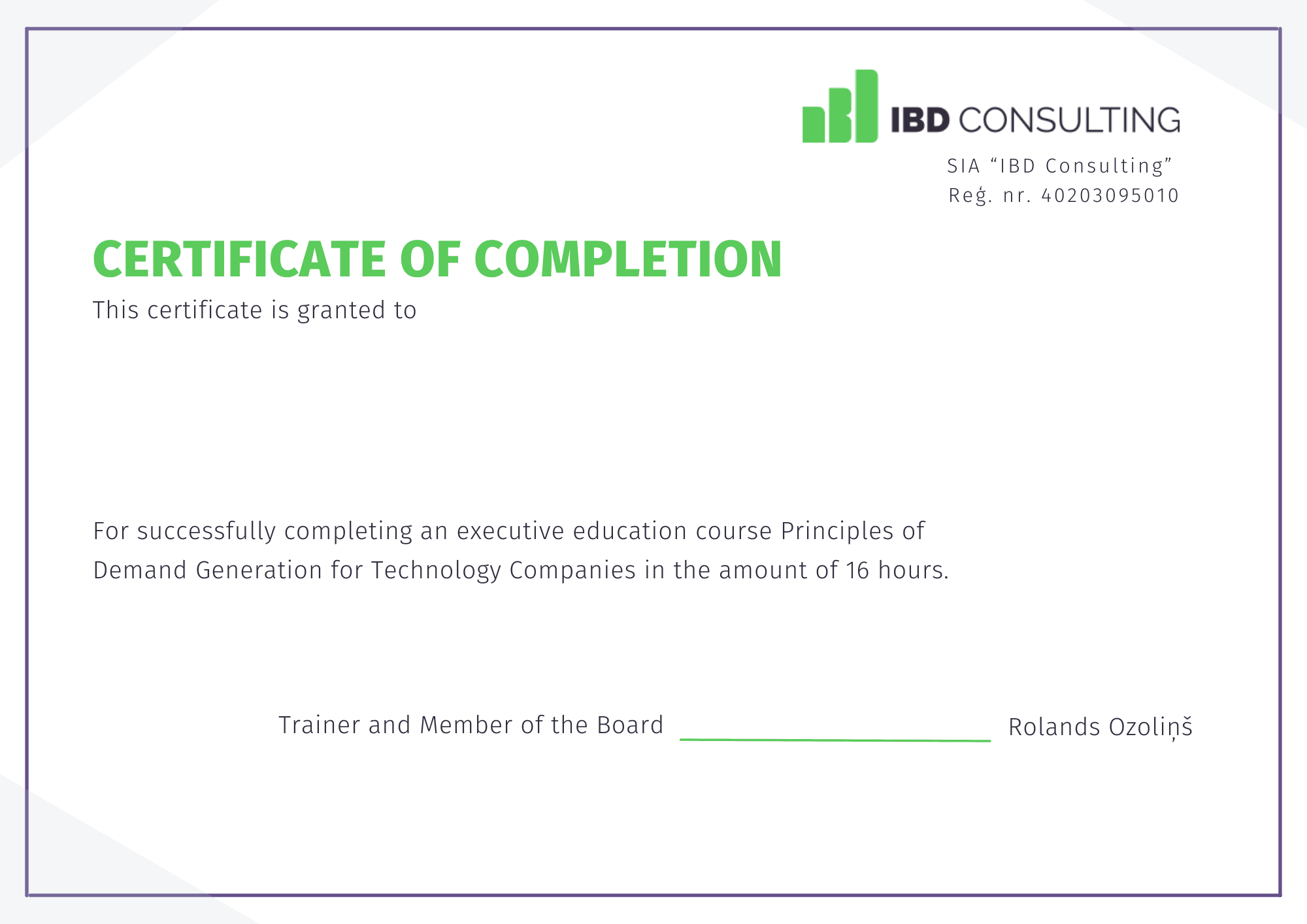 IBD CONSULTING

SIA “IBD Consulting”
Reģ. nr. 40203095010

CERTIFICATE OF COMPLETION

This certificate is granted to

For successfully completing an executive education course Principles of Demand Generation for Technology Companies in the amount of 16 hours.

Trainer and Member of the Board

Rolands Ozoliņš